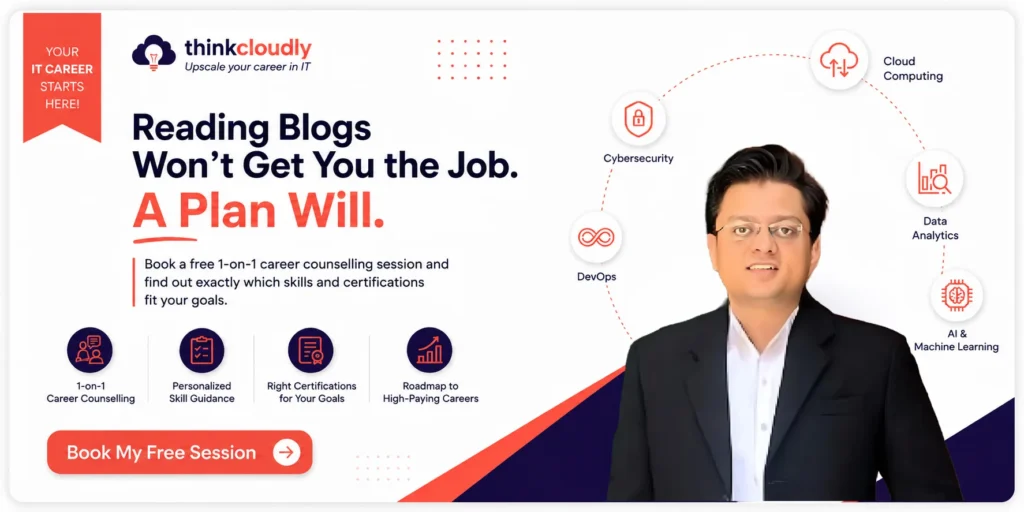 YOUR IT CAREER STARTS HERE!

thinkcloudly
Upscale your career in IT

Reading Blogs Won't Get You the Job.
A Plan Will.

Book a free 1-on-1 career counselling session and find out exactly which skills and certifications fit your goals.

1-on-1 Career Counselling

Personalized Skill Guidance

Right Certifications for Your Goals

Roadmap to High-Paying Careers

Book My Free Session

Cloud Computing

Cybersecurity

Data Analytics

DevOps

AI & Machine Learning